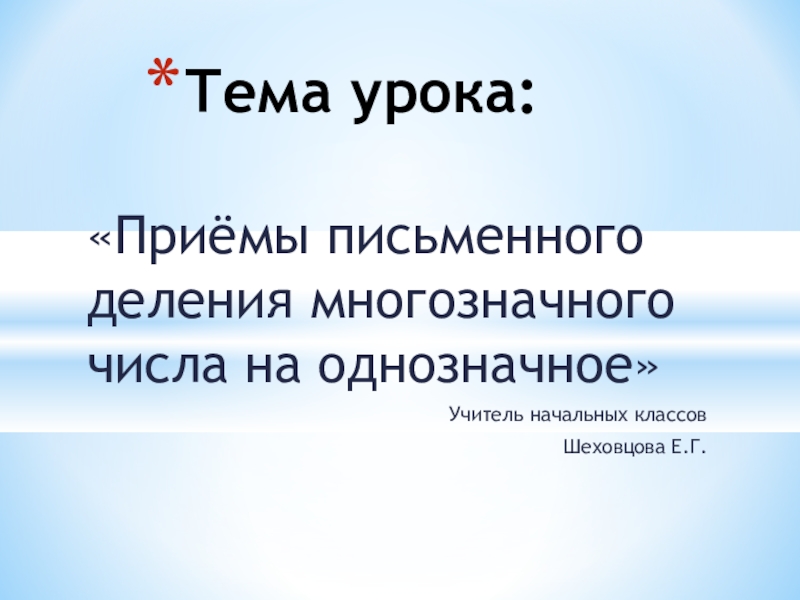 *Тема урока:

«Приёмы письменного деления многозначного числа на однозначное»

Учитель начальных классов

Шеховцова Е.Г.